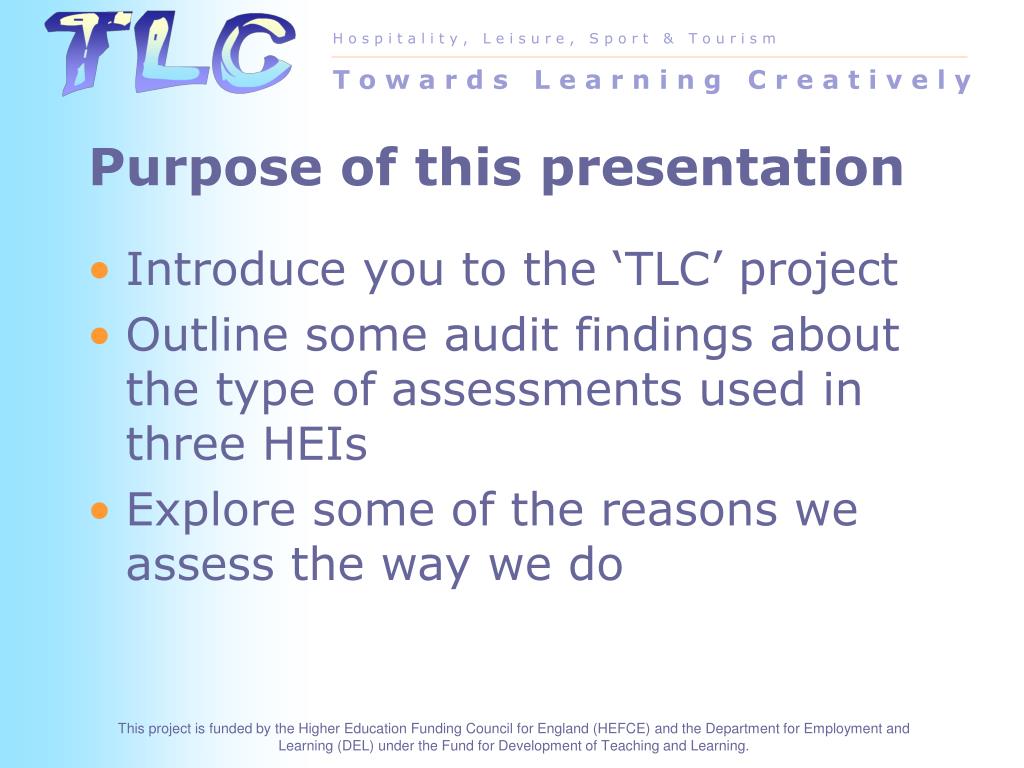 TLC

Hospitality, Leisure, Sport & Tourism

Towards Learning Creatively

Purpose of this presentation

• Introduce you to the ‘TLC’ project
• Outline some audit findings about the type of assessments used in three HEIs
• Explore some of the reasons we assess the way we do

This project is funded by the Higher Education Funding Council for England (HEFCE) and the Department for Employment and Learning (DEL) under the Fund for Development of Teaching and Learning.